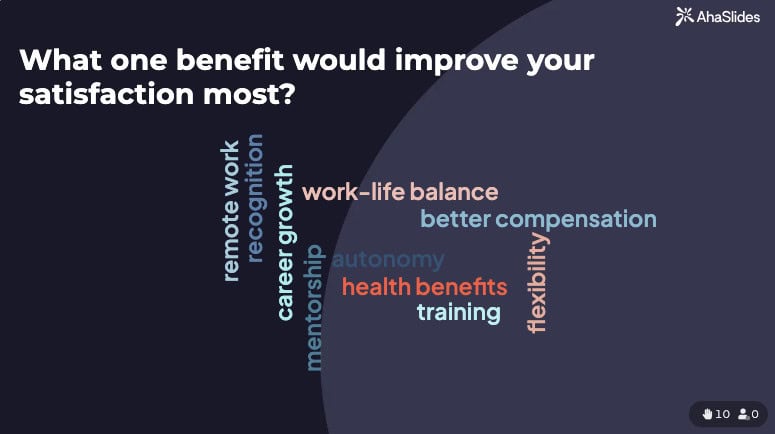 AhaSlides

What one benefit would improve your satisfaction most?

remote work
recognition
career growth
work-life balance
better compensation
mentorship
autonomy
health benefits
training
flexibility

10 0